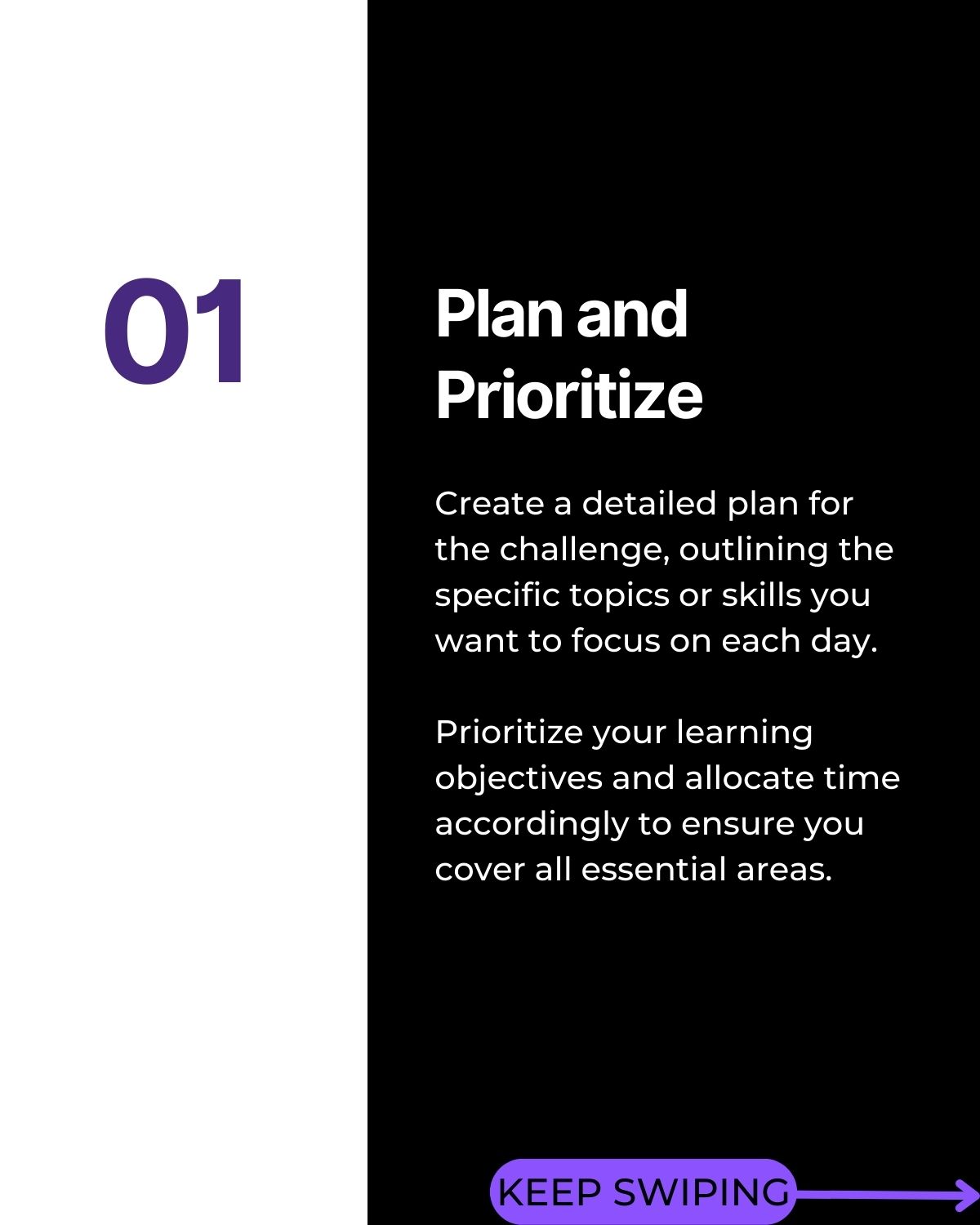 01

Plan and Prioritize

Create a detailed plan for the challenge, outlining the specific topics or skills you want to focus on each day.

Prioritize your learning objectives and allocate time accordingly to ensure you cover all essential areas.

KEEP SWIPING